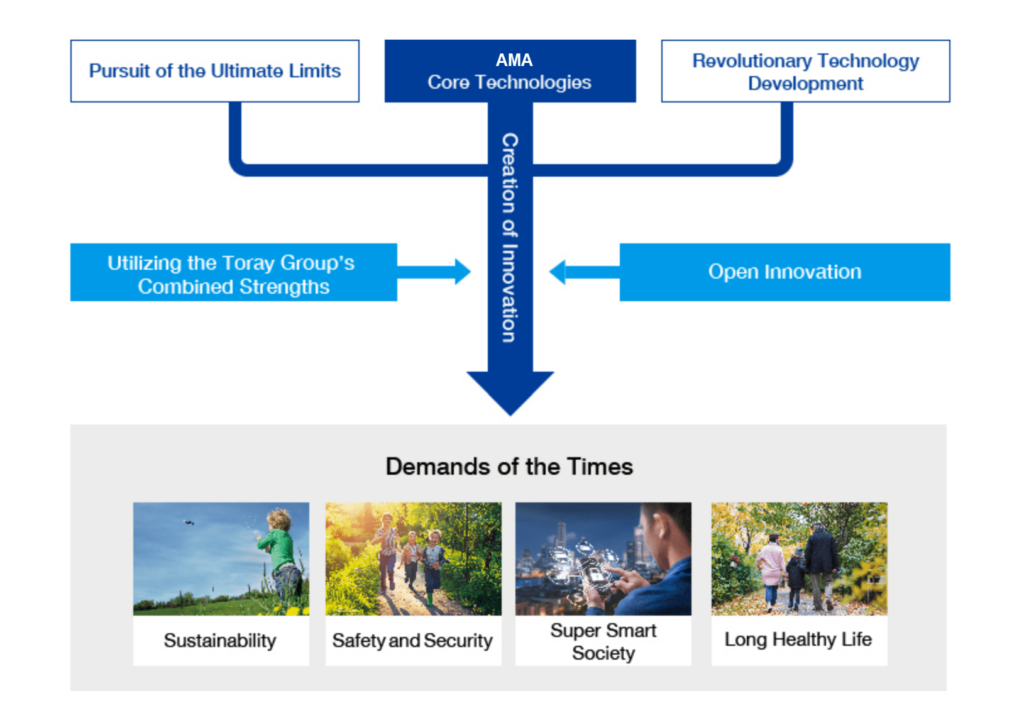 Pursuit of the Ultimate Limits

AMA
Core Technologies

Revolutionary Technology Development

Creation of Innovation

Utilizing the Toray Group's Combined Strengths

Open Innovation

Demands of the Times

Sustainability

Safety and Security

Super Smart Society

Long Healthy Life